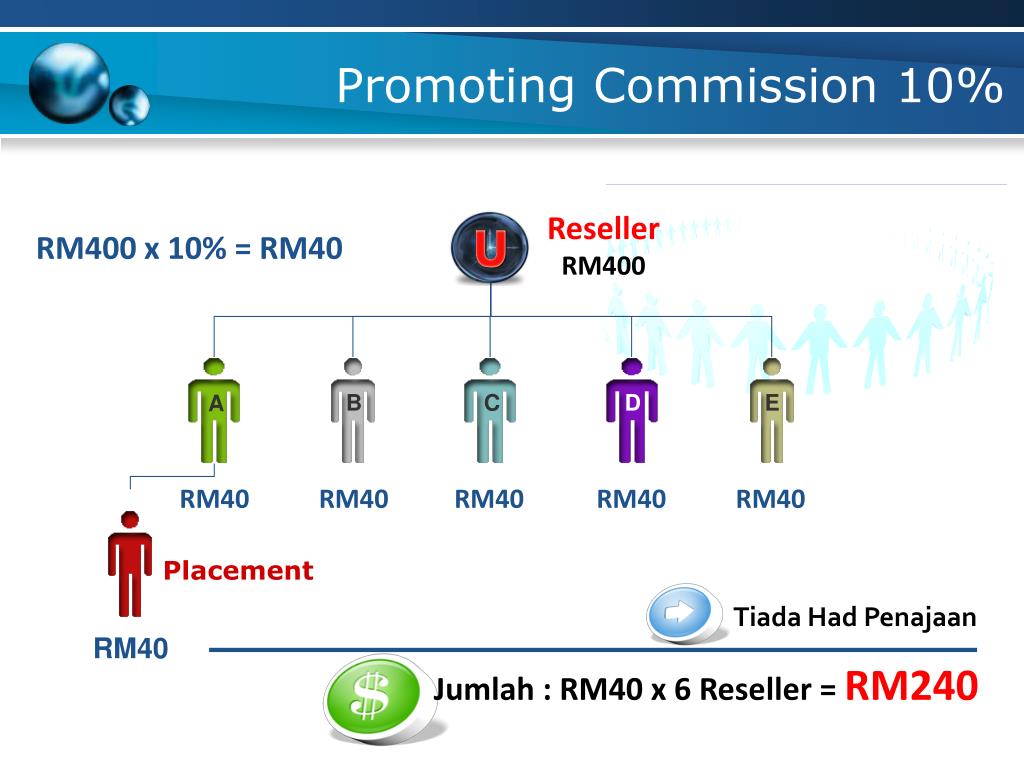 Promoting Commission 10%

RM400 x 10% = RM40

U

Reseller
RM400

A
B
C
D
E

RM40
RM40
RM40
RM40
RM40

Placement

RM40

Tiada Had Penajaan

$

Jumlah : RM40 x 6 Reseller = RM240